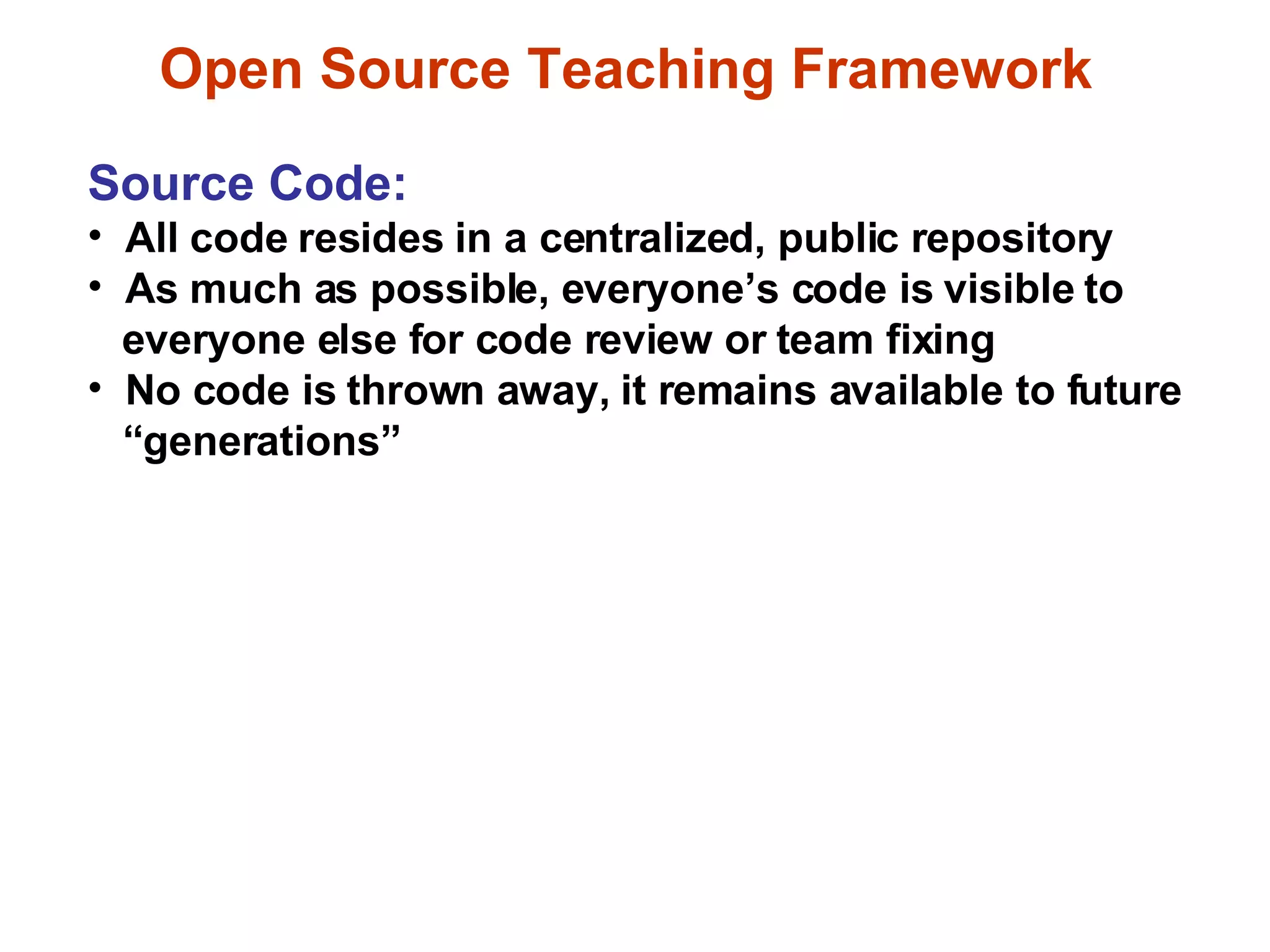 Open Source Teaching Framework

Source Code:

• All code resides in a centralized, public repository
• As much as possible, everyone’s code is visible to everyone else for code review or team fixing
• No code is thrown away, it remains available to future “generations”